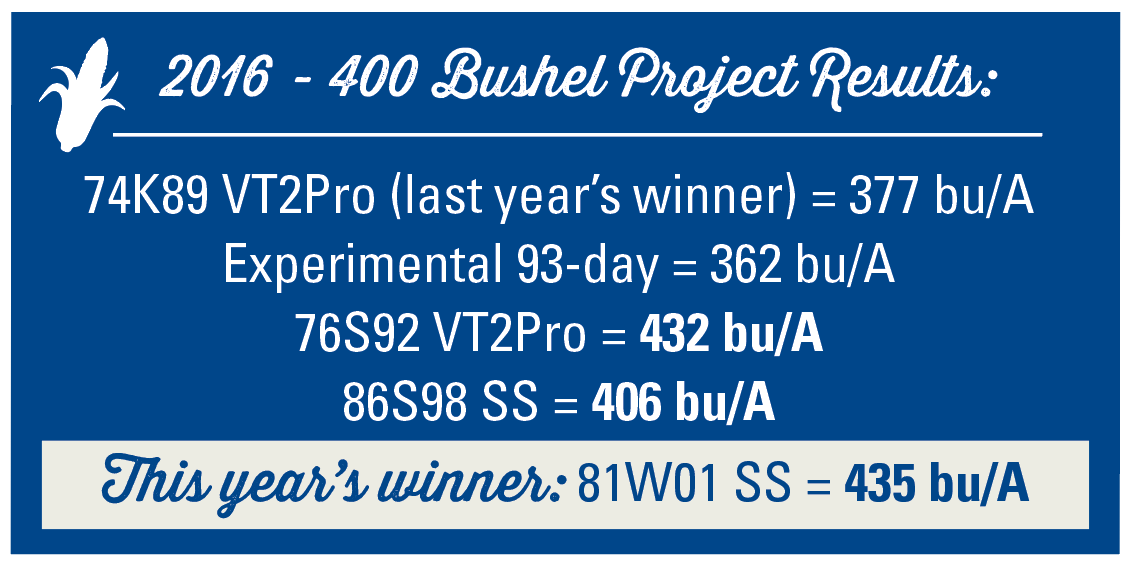 2016 - 400 Bushel Project Results:

74K89 VT2Pro (last year's winner) = 377 bu/A
Experimental 93-day = 362 bu/A
76S92 VT2Pro = 432 bu/A
86S98 SS = 406 bu/A

This year's winner: 81W01 SS = 435 bu/A